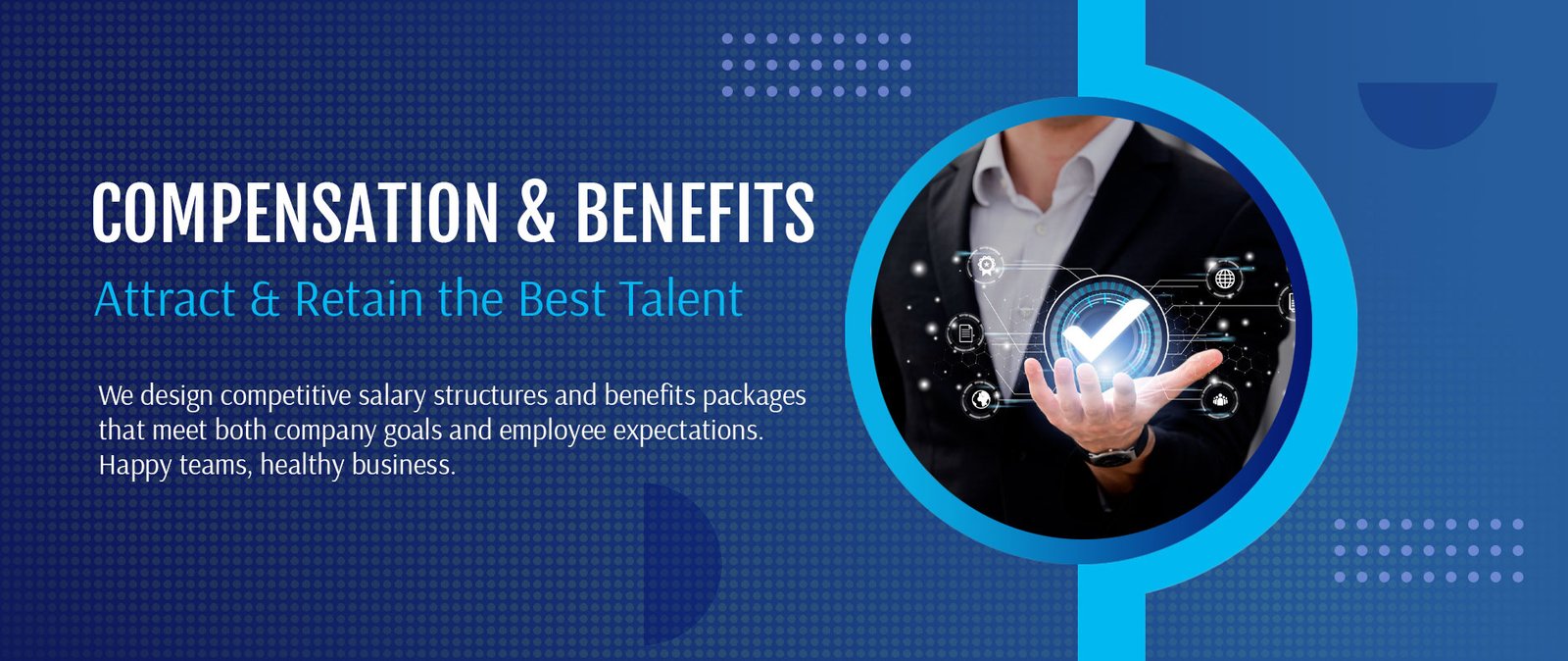 COMPENSATION & BENEFITS

Attract & Retain the Best Talent

We design competitive salary structures and benefits packages that meet both company goals and employee expectations. Happy teams, healthy business.